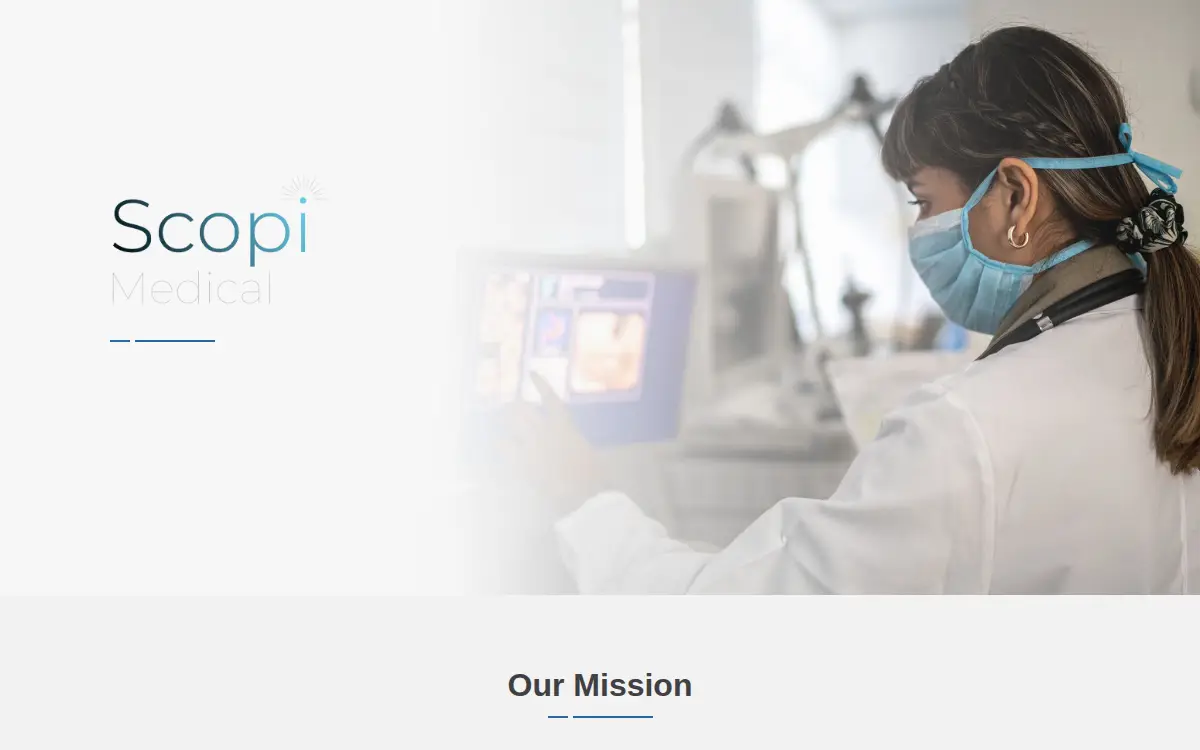 Scopi
Medical

Our Mission